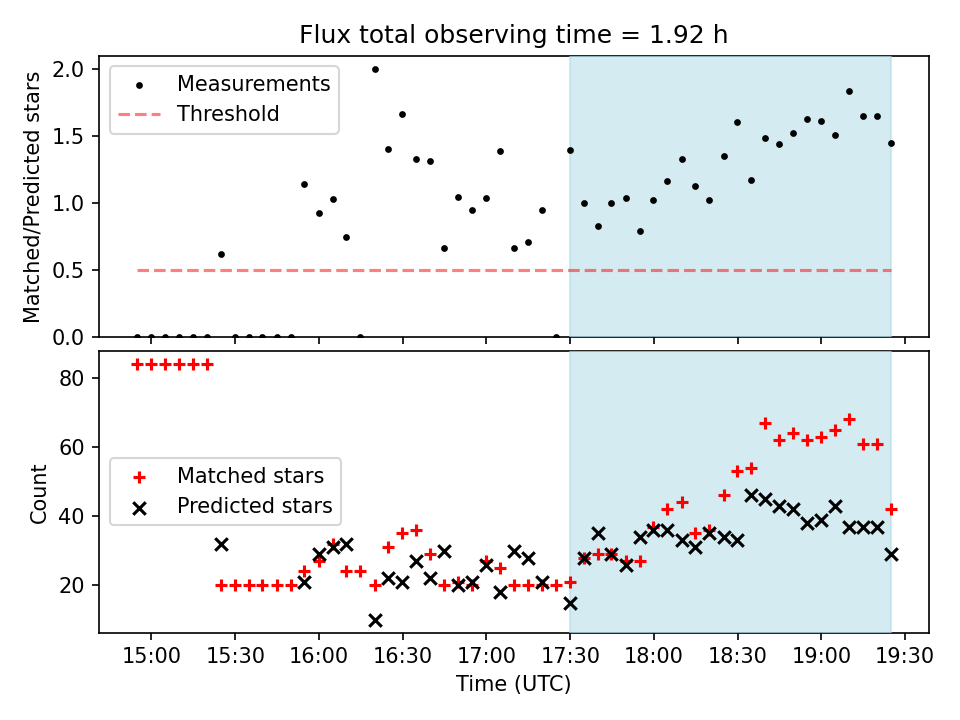 Flux total observing time = 1.92 h

Matched/Predicted stars

2.0
1.5
1.0
0.5
0.0

Measurements
Threshold

Count

80
60
40
20

Matched stars
Predicted stars

15:00
15:30
16:00
16:30
17:00
17:30
18:00
18:30
19:00
19:30

Time (UTC)